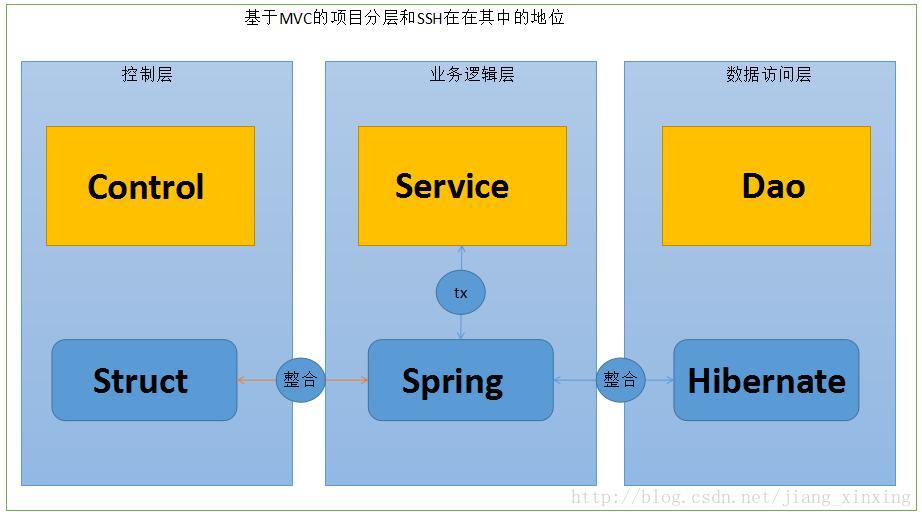 基于MVC的项目分层和SSH在在其中的地位

控制层

Control

Struct

整合

业务逻辑层

Service

tx

Spring

整合

数据访问层

Dao

Hibernate

http://blog.csdn.net/jiang_xinxing